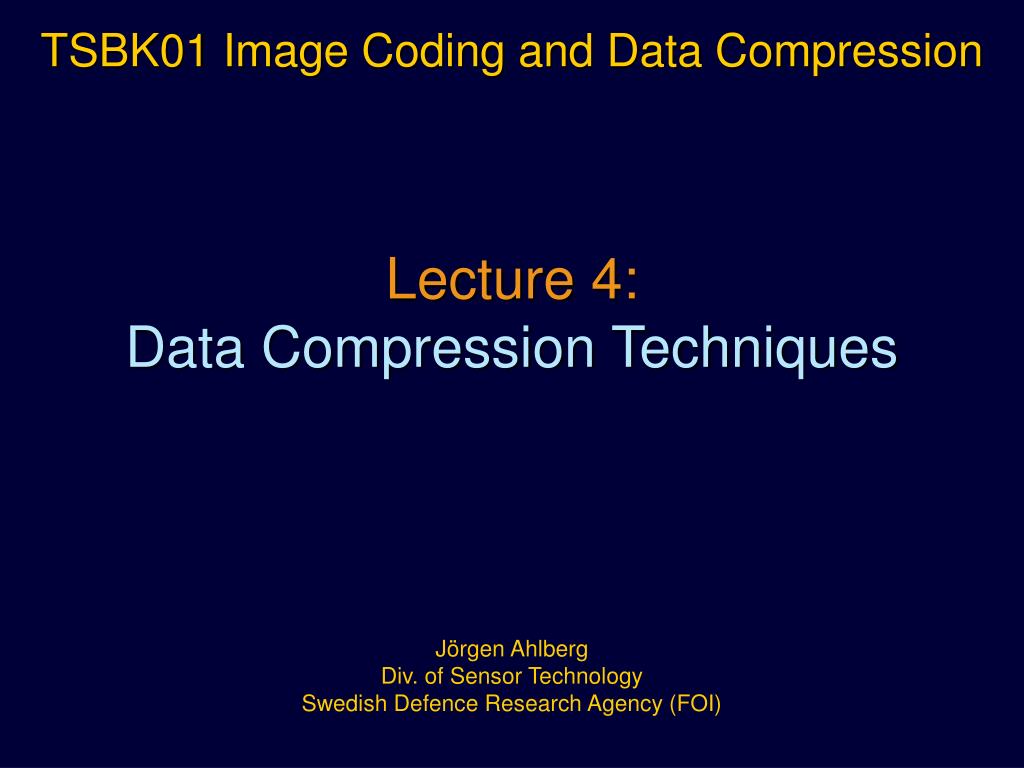 TSBK01 Image Coding and Data Compression

Lecture 4:
Data Compression Techniques

Jörgen Ahlberg
Div. of Sensor Technology
Swedish Defence Research Agency (FOI)